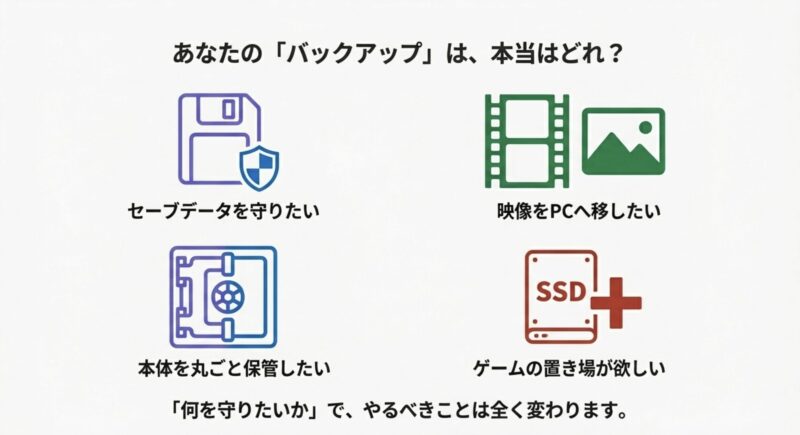 あなたの「バックアップ」は、本当はどれ？

セーブデータを守りたい

映像をPCへ移したい

本体を丸ごと保管したい

SSD

ゲームの置き場が欲しい

「何を守りたいか」で、やるべきことは全く変わります。